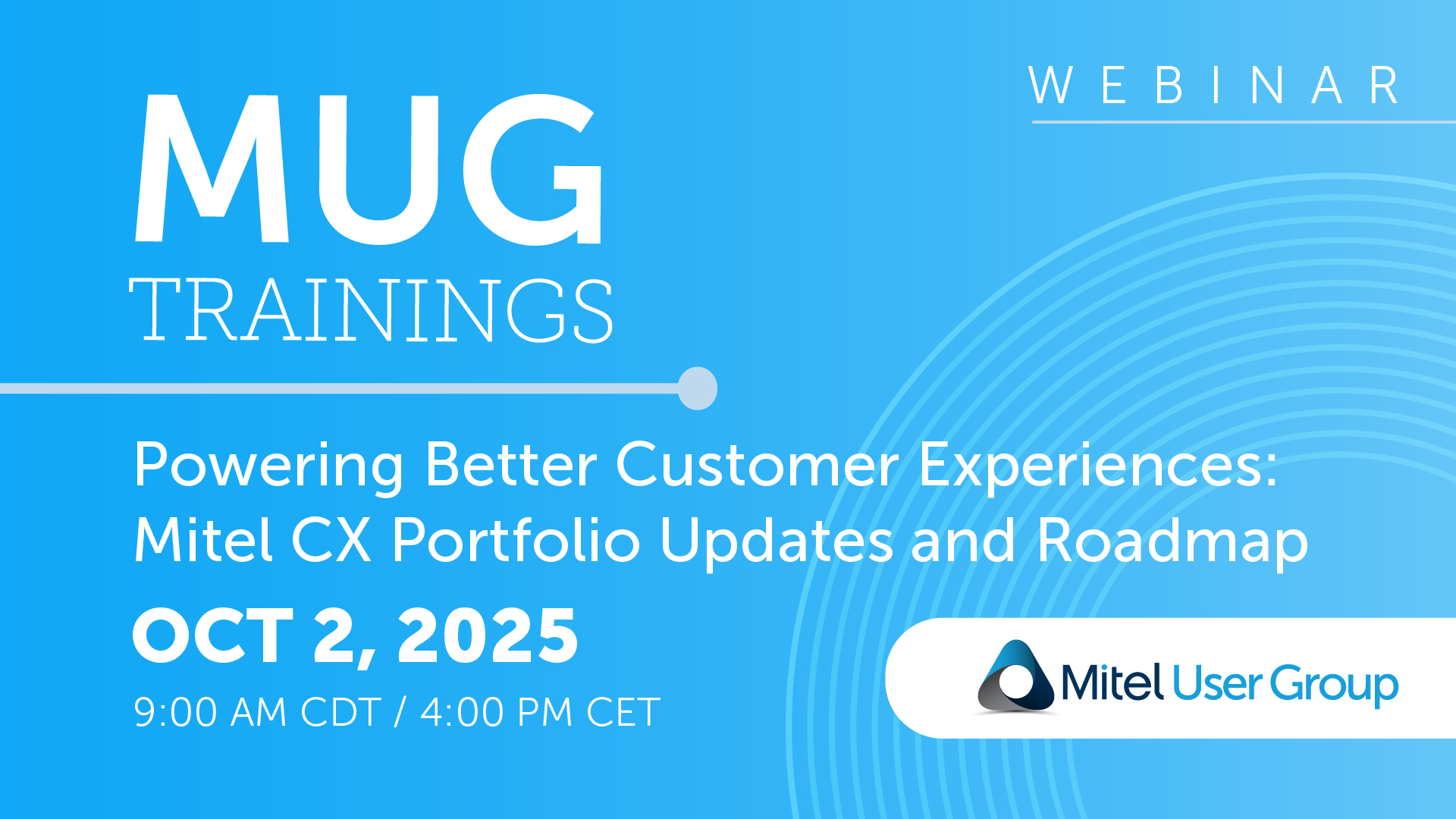 WEBINAR

MUG
TRAININGS

Powering Better Customer Experiences: Mitel CX Portfolio Updates and Roadmap

OCT 2, 2025

9:00 AM CDT / 4:00 PM CET

Mitel User Group